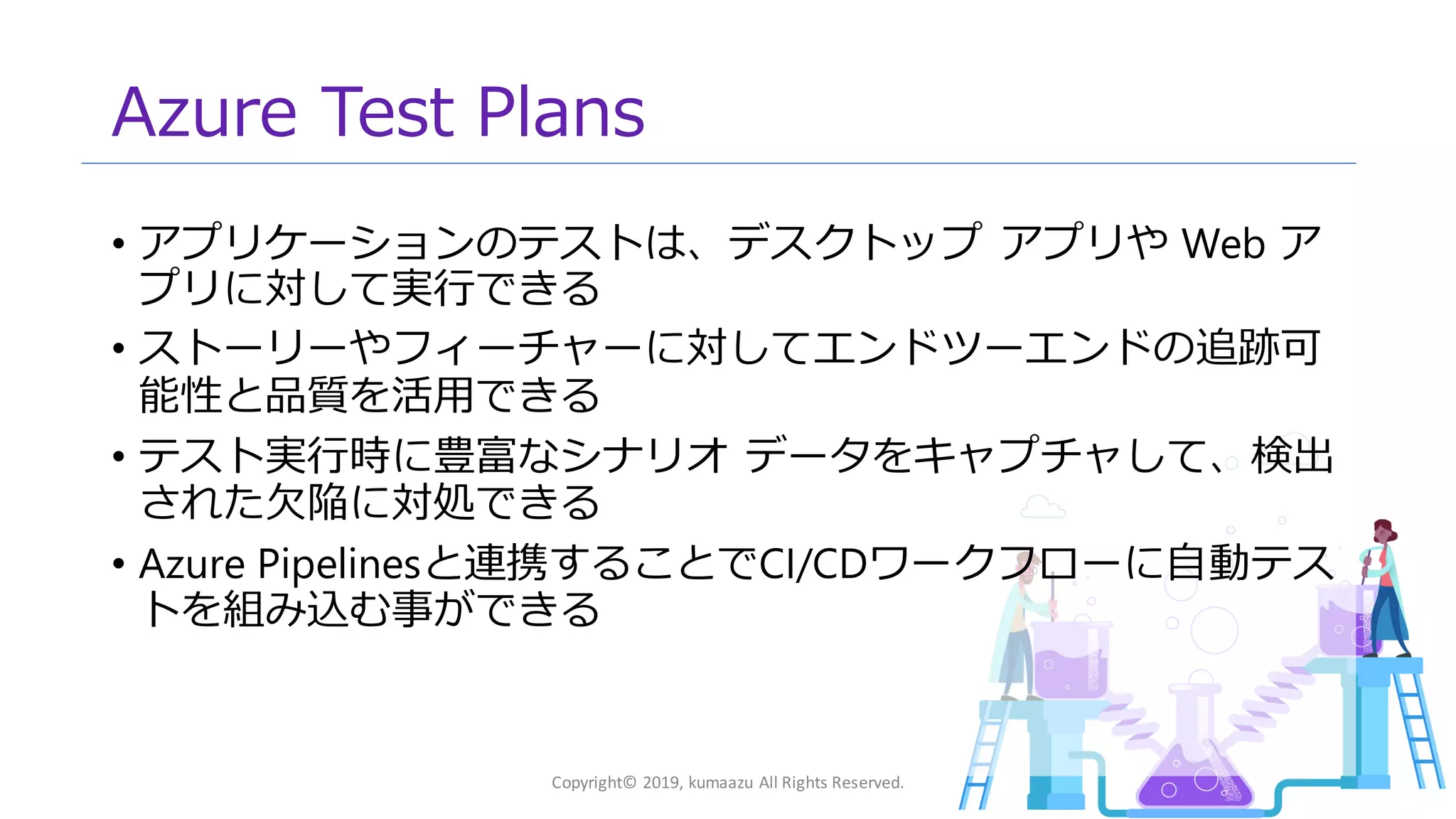 Azure Test Plans

• アプリケーションのテストは、デスクトップ アプリや Web アプリに対して実行できる
• ストーリーやフィーチャーに対してエンドツーエンドの追跡可能性と品質を活用できる
• テスト実行時に豊富なシナリオ データをキャプチャして、検出された欠陥に対処できる
• Azure Pipelinesと連携することでCI/CDワークフローに自動テストを組み込む事ができる

Copyright© 2019, kumaazu All Rights Reserved.